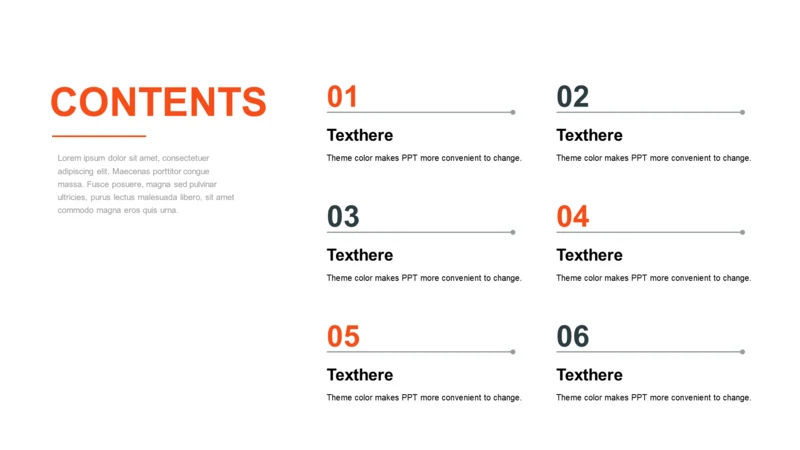 CONTENTS

Lorem ipsum dolor sit amet, consectetuer adipiscing elit. Maecenas porttitor congue massa. Fusce posuere, magna sed pulvinar ultricies, purus lectus malesuada libero, sit amet commodo magna eros quis urna.

01

Texthere

Theme color makes PPT more convenient to change.

02

Texthere

Theme color makes PPT more convenient to change.

03

Texthere

Theme color makes PPT more convenient to change.

04

Texthere

Theme color makes PPT more convenient to change.

05

Texthere

Theme color makes PPT more convenient to change.

06

Texthere

Theme color makes PPT more convenient to change.